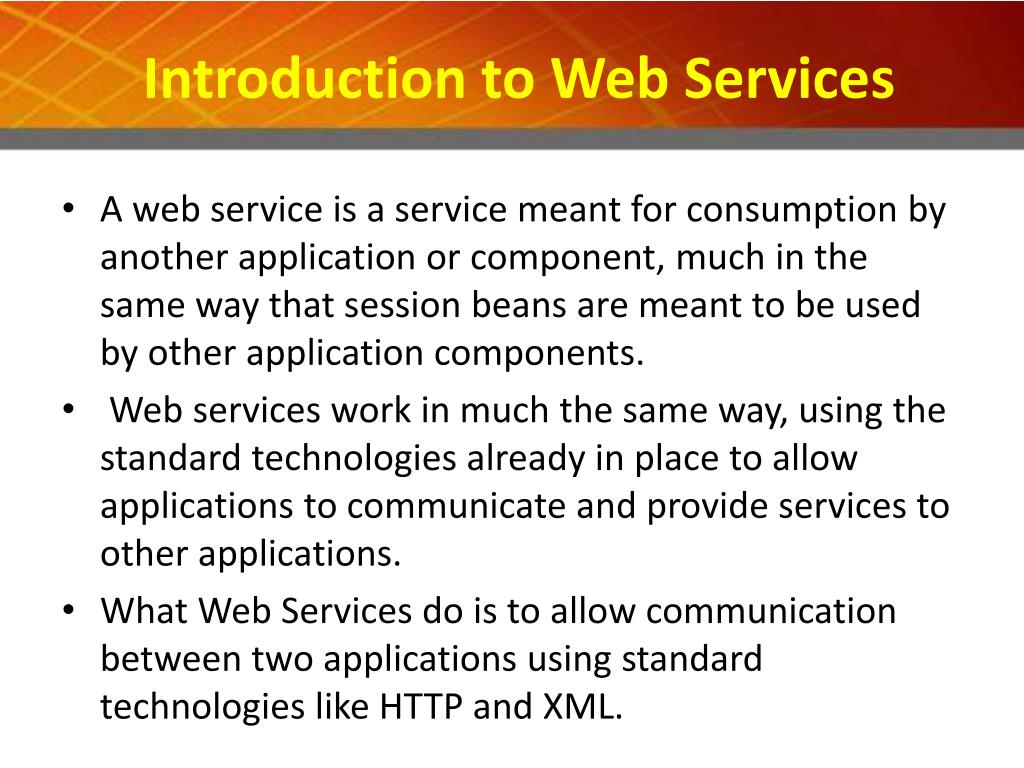 Introduction to Web Services

• A web service is a service meant for consumption by another application or component, much in the same way that session beans are meant to be used by other application components.
• Web services work in much the same way, using the standard technologies already in place to allow applications to communicate and provide services to other applications.
• What Web Services do is to allow communication between two applications using standard technologies like HTTP and XML.